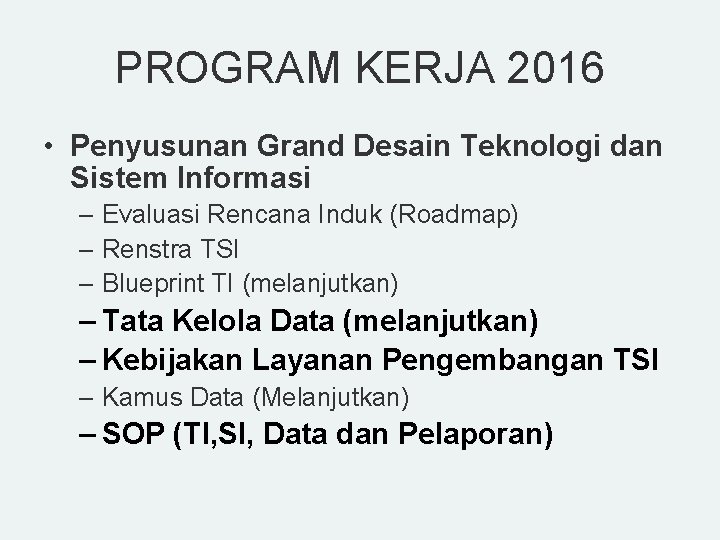 PROGRAM KERJA 2016

• Penyusunan Grand Desain Teknologi dan Sistem Informasi
– Evaluasi Rencana Induk (Roadmap)
– Renstra TSI
– Blueprint TI (melanjutkan)
– Tata Kelola Data (melanjutkan)
– Kebijakan Layanan Pengembangan TSI
– Kamus Data (Melanjutkan)
– SOP (TI,SI, Data dan Pelaporan)